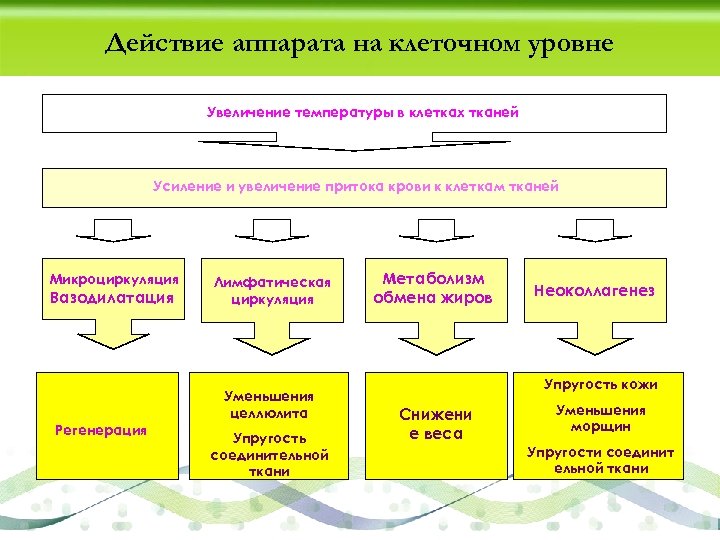 Действие аппарата на клеточном уровне

Увеличение температуры в клетках тканей

Усиление и увеличение притока крови к клеткам тканей

Микроциркуляция Вазодилатация

Лимфатическая циркуляция

Метаболизм обмена жиров

Неоколлагенез

Регенерация

Уменьшения целлюлита

Упругость соединительной ткани

Снижени е веса

Упругость кожи

Уменьшения морщин

Упругости соединит ельной ткани